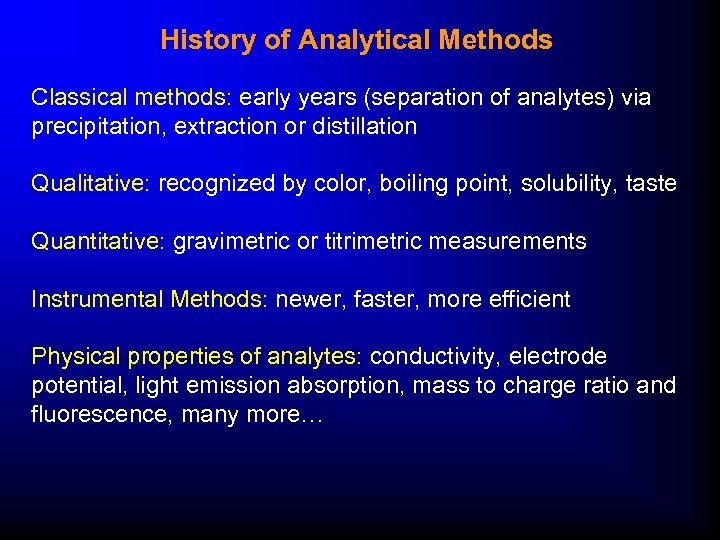 History of Analytical Methods

Classical methods: early years (separation of analytes) via precipitation, extraction or distillation

Qualitative: recognized by color, boiling point, solubility, taste

Quantitative: gravimetric or titrimetric measurements

Instrumental Methods: newer, faster, more efficient

Physical properties of analytes: conductivity, electrode potential, light emission absorption, mass to charge ratio and fluorescence, many more…